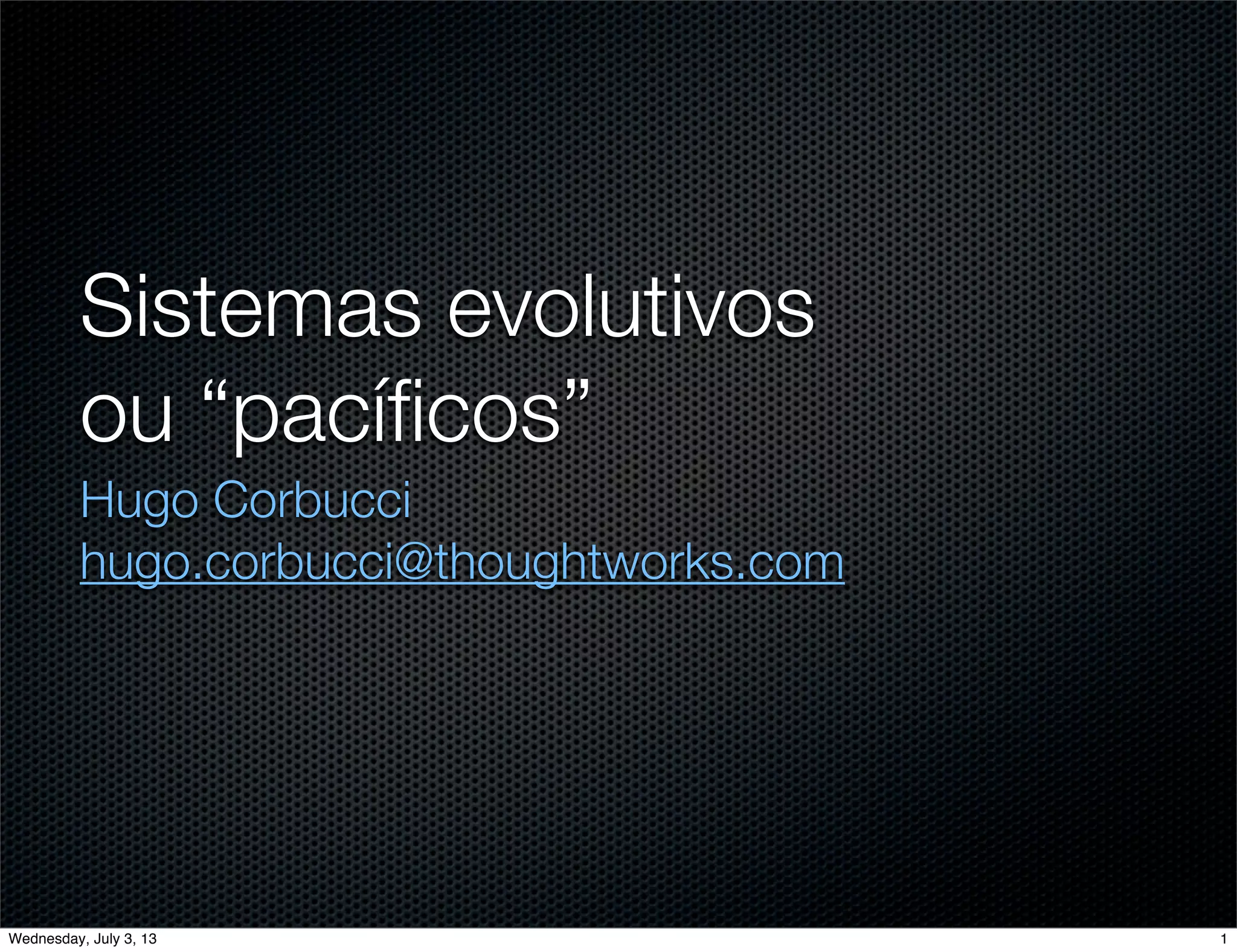 Sistemas evolutivos
ou “pacíficos”

Hugo Corbucci
hugo.corbucci@thoughtworks.com

Wednesday, July 3, 13

1